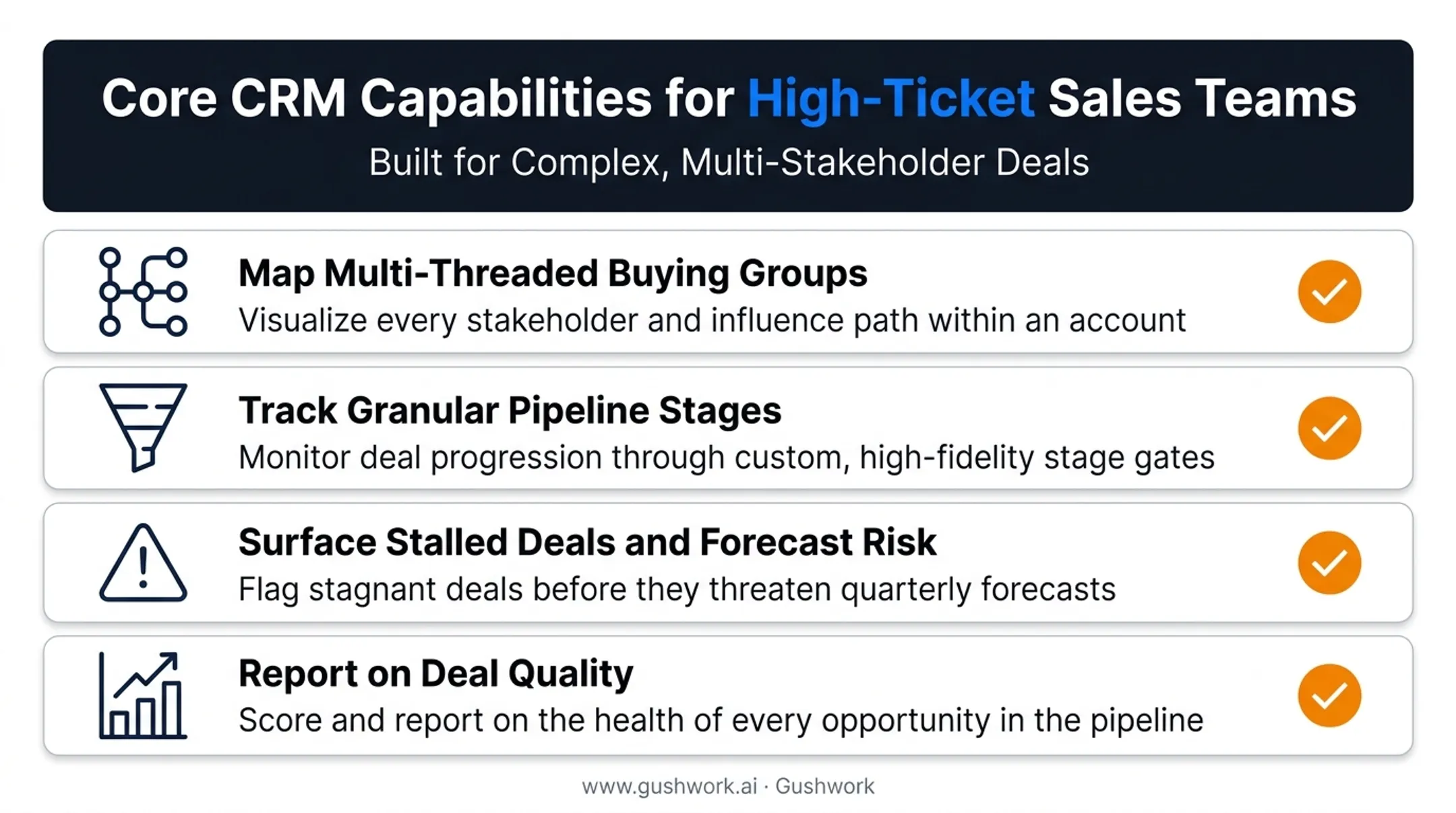 Core CRM Capabilities for High-Ticket Sales Teams

Built for Complex, Multi-Stakeholder Deals

Map Multi-Threaded Buying Groups

Visualize every stakeholder and influence path within an account

Track Granular Pipeline Stages

Monitor deal progression through custom, high-fidelity stage gates

Surface Stalled Deals and Forecast Risk

Flag stagnant deals before they threaten quarterly forecasts

Report on Deal Quality

Score and report on the health of every opportunity in the pipeline

www.gushwork.ai · Gushwork